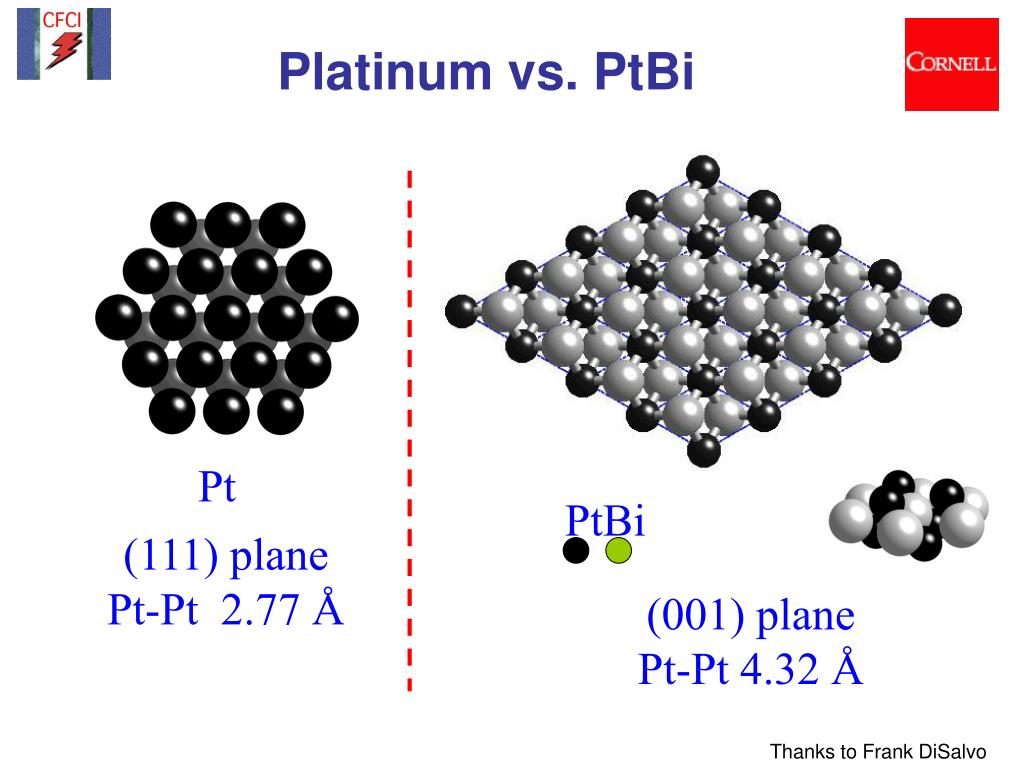 CFCI

Platinum vs. PtBi

CORNELL

Pt

(111) plane
Pt-Pt 2.77 Å

PtBi

(001) plane
Pt-Pt 4.32 Å

Thanks to Frank DiSalvo